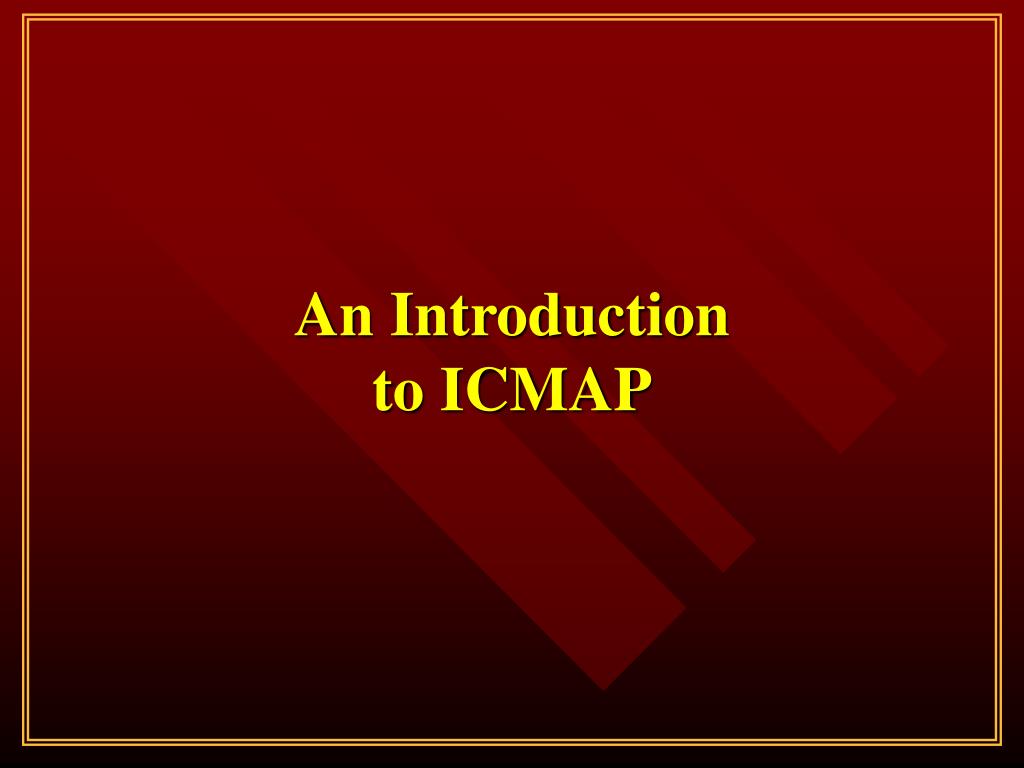 An Introduction to ICMAP